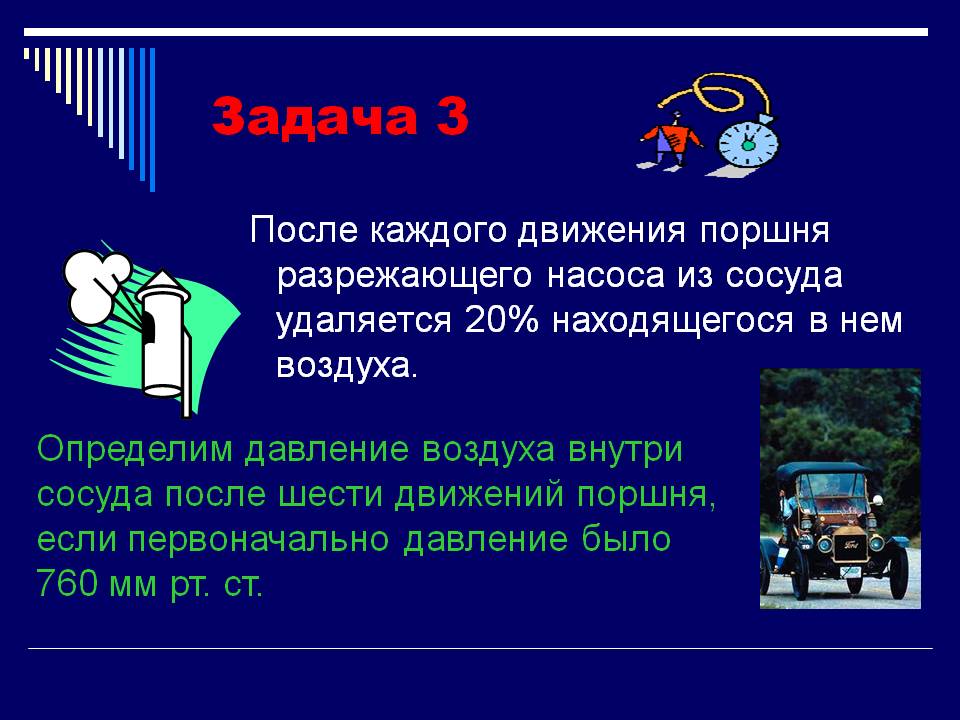 Задача 3

После каждого движения поршня разрежающего насоса из сосуда удаляется 20% находящегося в нем воздуха.

Определим давление воздуха внутри сосуда после шести движений поршня, если первоначально давление было 760 мм рт. ст.